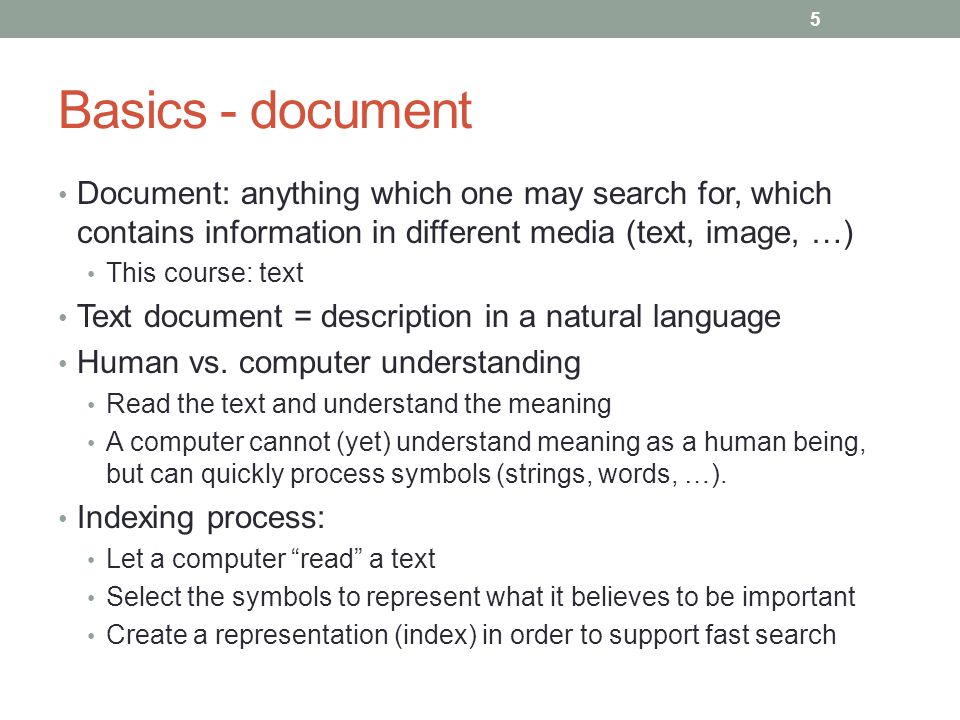 5

Basics - document

• Document: anything which one may search for, which contains information in different media (text, image, …)
  • This course: text
• Text document = description in a natural language
• Human vs. computer understanding
  • Read the text and understand the meaning
  • A computer cannot (yet) understand meaning as a human being, but can quickly process symbols (strings, words, …).
• Indexing process:
  • Let a computer “read” a text
  • Select the symbols to represent what it believes to be important
  • Create a representation (index) in order to support fast search